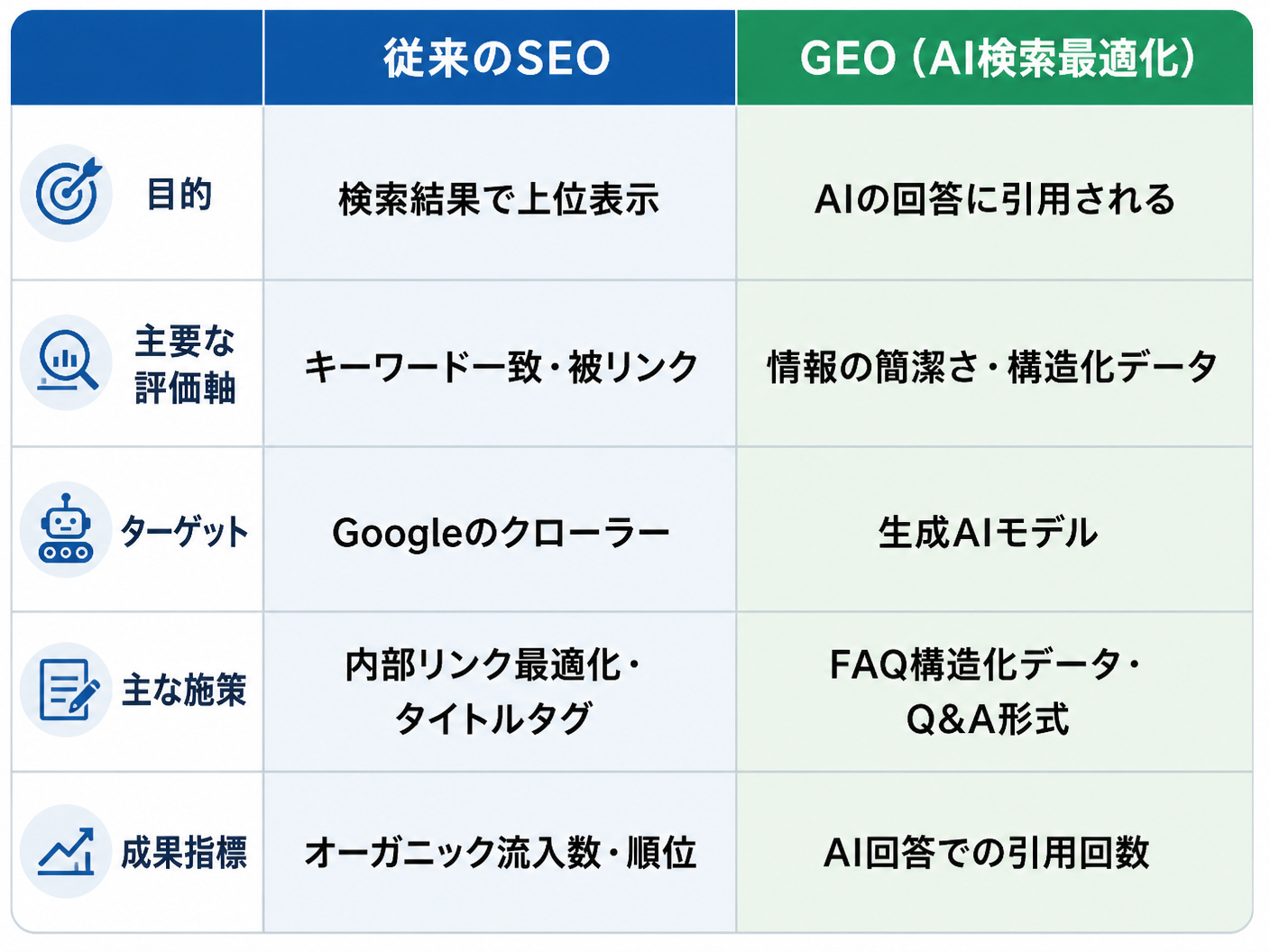 | | 従来のSEO | GEO（AI検索最適化） |
|---|---|---|
| 目的 | 検索結果で上位表示 | AIの回答に引用される |
| 主要な評価軸 | キーワード一致・被リンク | 情報の簡潔さ・構造化データ |
| ターゲット | Googleのクローラー | 生成AIモデル |
| 主な施策 | 内部リンク最適化・タイトルタグ | FAQ構造化データ・Q&A形式 |
| 成果指標 | オーガニック流入数・順位 | AI回答での引用回数 |